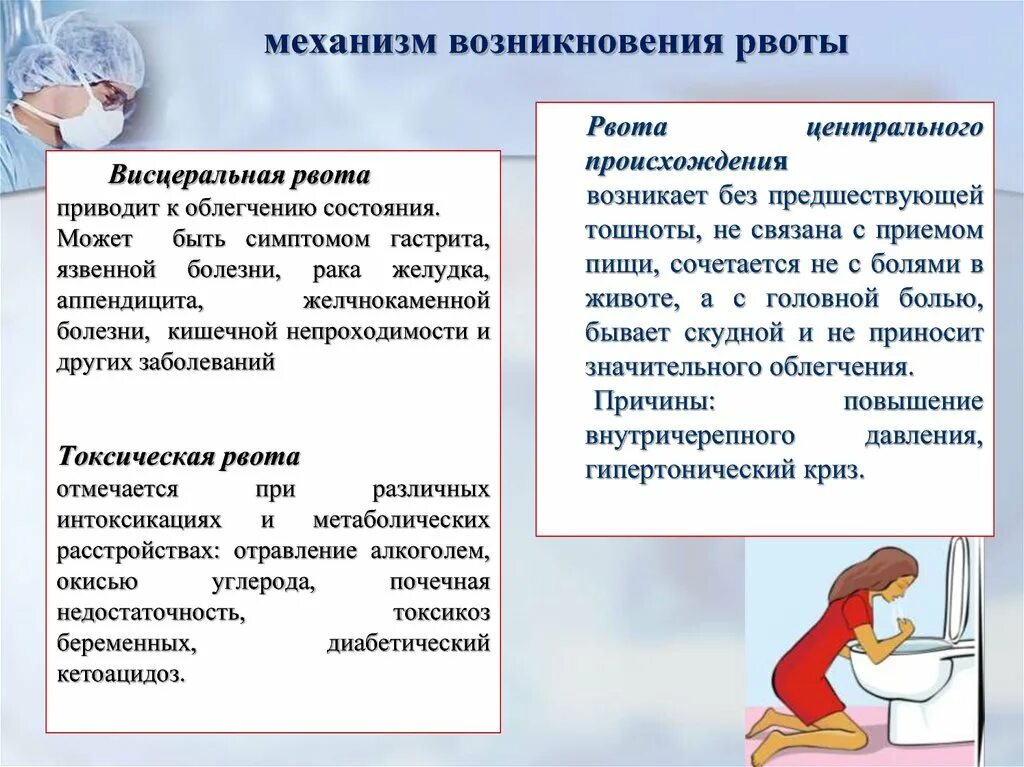 механизм возникновения рвоты

Висцеральная рвота приводит к облегчению состояния. Может быть симптомом гастрита, язвенной болезни, рака желудка, аппендицита, желчнокаменной болезни, кишечной непроходимости и других заболеваний

Токсическая рвота отмечается при различных интоксикациях и метаболических расстройствах: отравление алкоголем, окисью углерода, почечная недостаточность, токсикоз беременных, диабетический кетоацидоз.

Рвота центрального происхождения возникает без предшествующей тошноты, не связана с приемом пищи, сочетается не с болями в животе, а с головной болью, бывает скудной и не приносит значительного облегчения.

Причины: повышение внутричерепного давления, гипертонический криз.